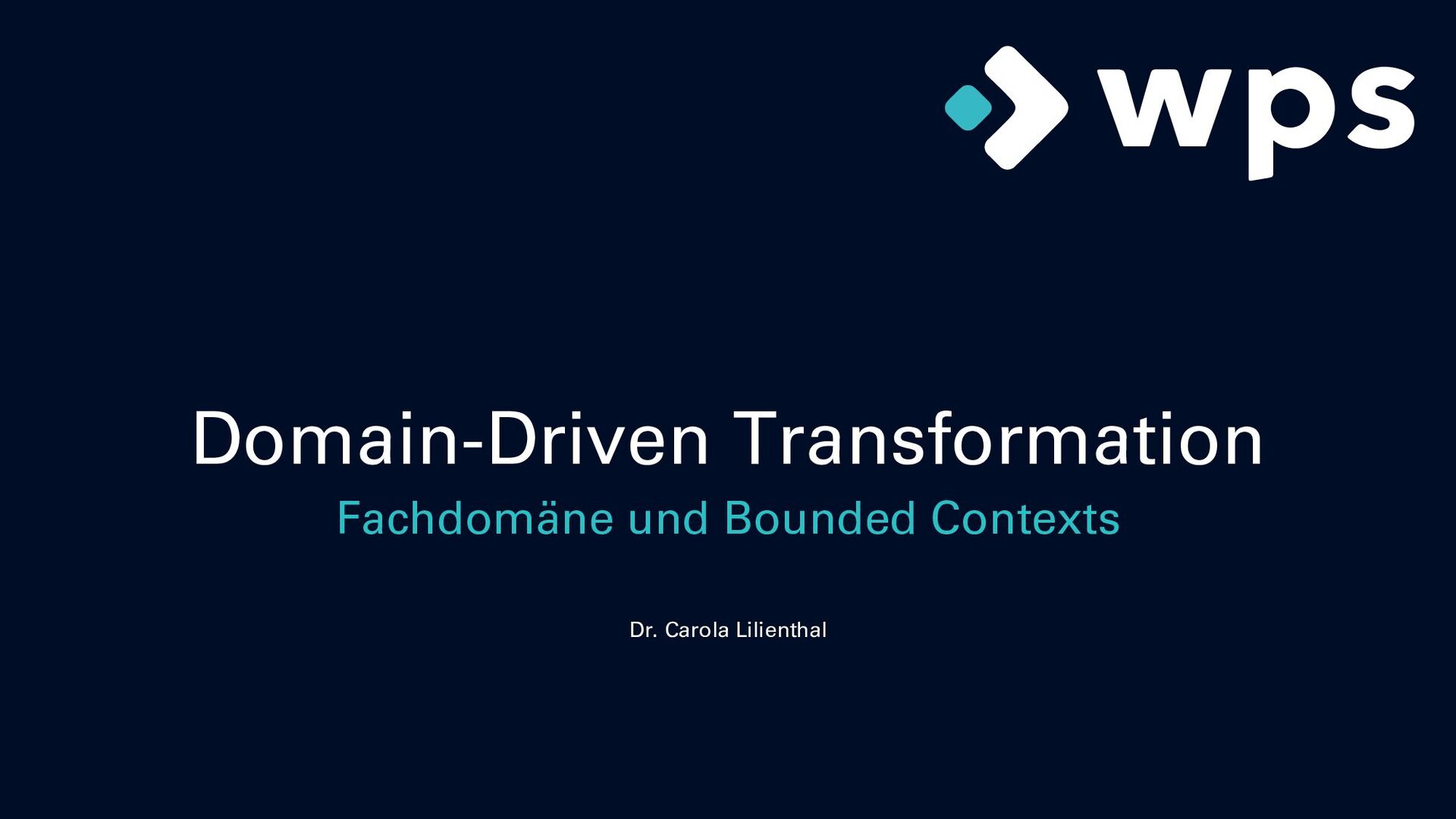 wps

Domain-Driven Transformation

Fachdomäne und Bounded Contexts

Dr. Carola Lilienthal